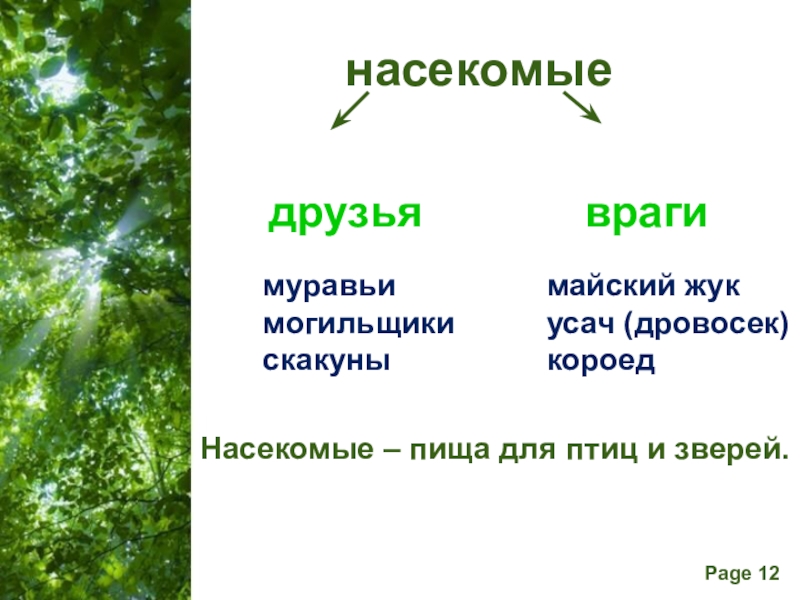 насекомые

друзья

муравьи
могильщики
скакуны

враги

майский жук
усач (дровосек)
короед

Насекомые – пища для птиц и зверей.

Page 12